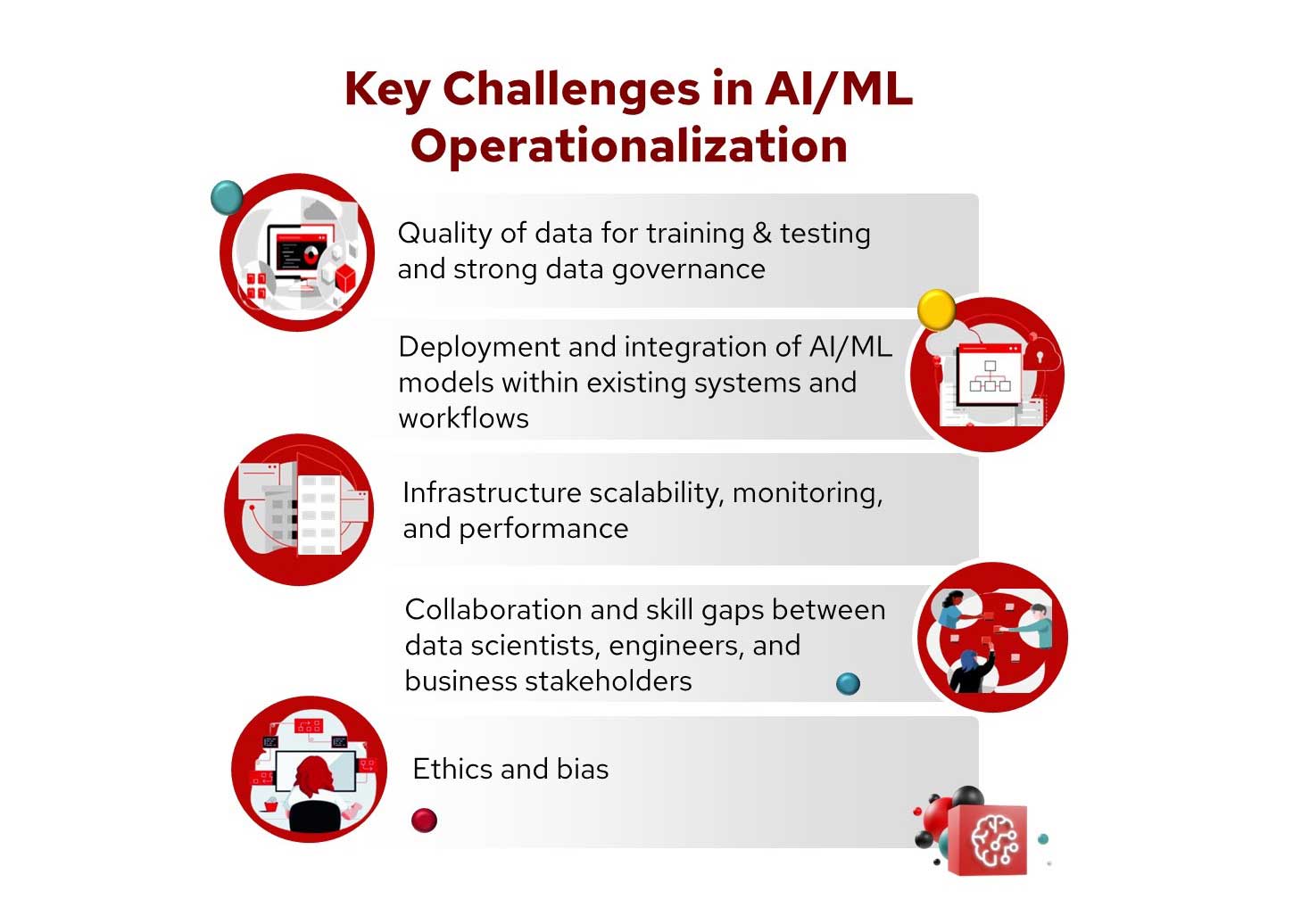 Key Challenges in AI/ML Operationalization

Quality of data for training & testing and strong data governance

Deployment and integration of AI/ML models within existing systems and workflows

Infrastructure scalability, monitoring, and performance

Collaboration and skill gaps between data scientists, engineers, and business stakeholders

Ethics and bias